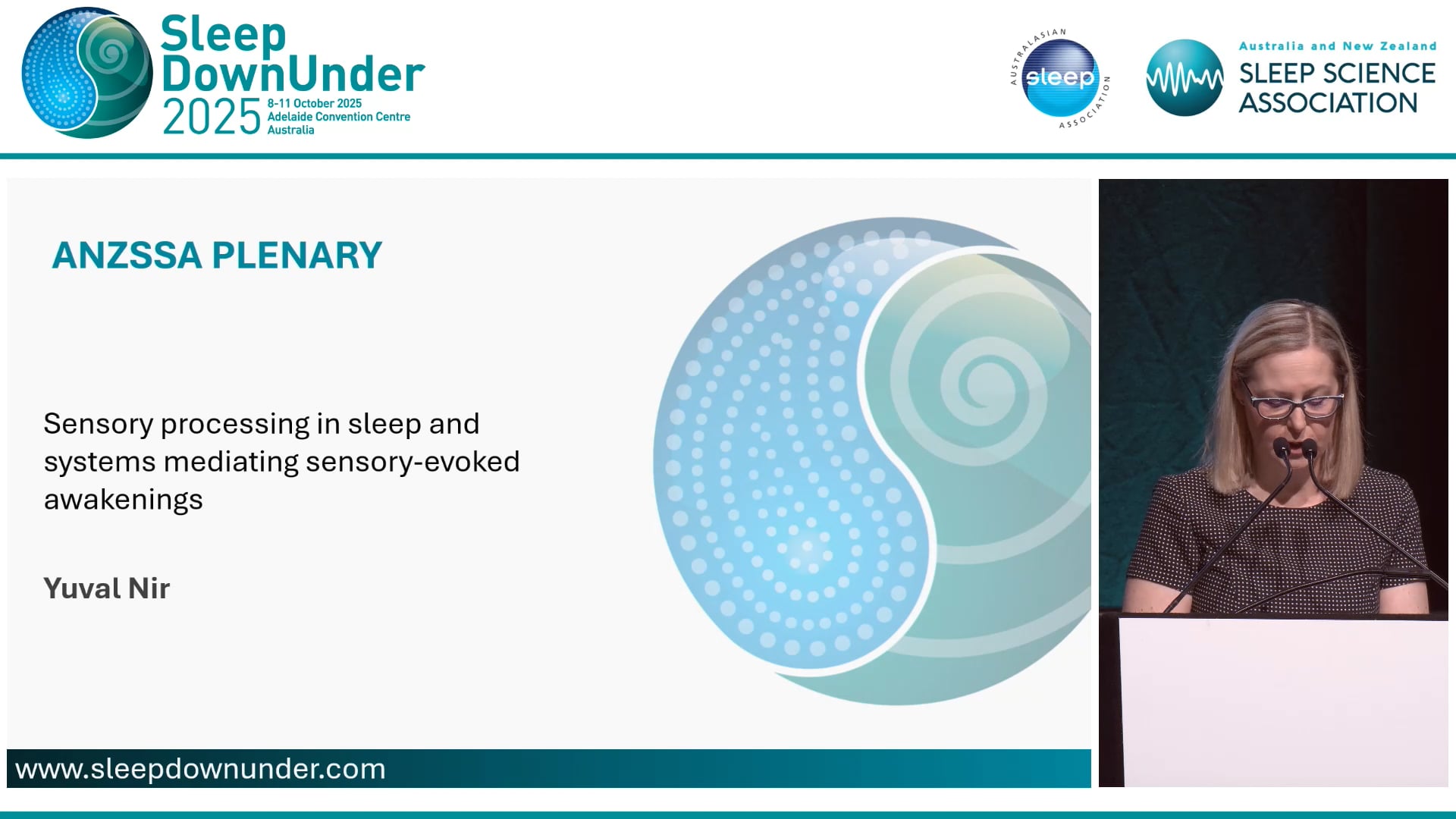 Sleep DownUnder 2025
8-11 October 2025
Adelaide Convention Centre
Australia

AUSTRALASIAN sleep ASSOCIATION

Australia and New Zealand
SLEEP SCIENCE ASSOCIATION

ANZSSA PLENARY

Sensory processing in sleep and systems mediating sensory-evoked awakenings

Yuval Nir

www.sleepdownunder.com